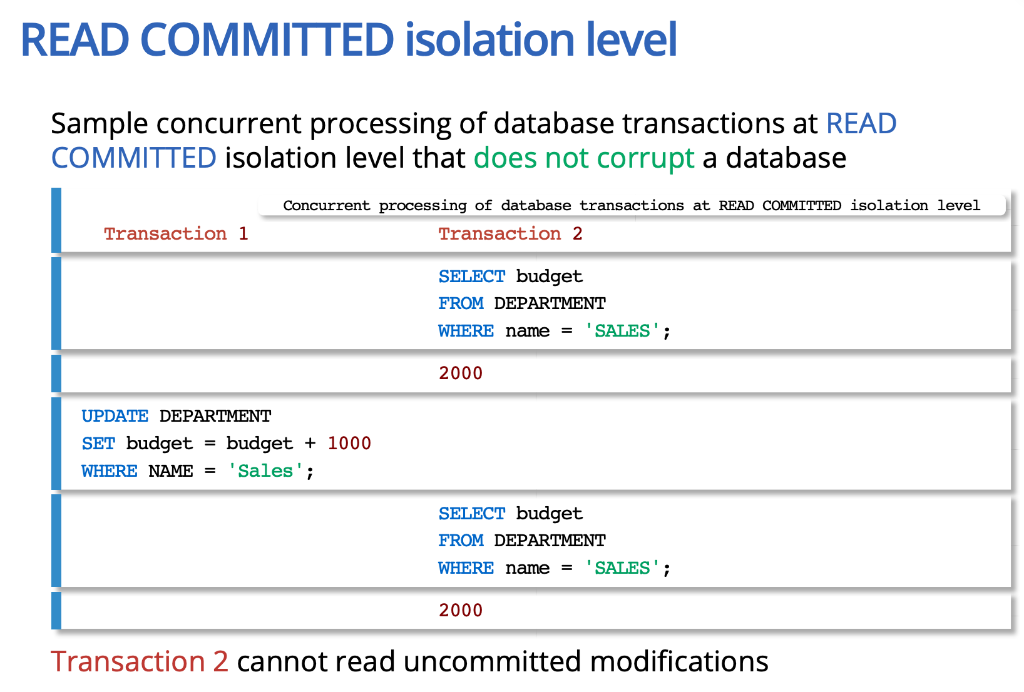 READ COMMITTED isolation level

Sample concurrent processing of database transactions at READ COMMITTED isolation level that does not corrupt a database

Concurrent processing of database transactions at READ COMMITTED isolation level

| Transaction 1 | Transaction 2 |
|---|---|
| | SELECT budget FROM DEPARTMENT WHERE name = 'SALES'; |
| | 2000 |
| UPDATE DEPARTMENT SET budget = budget + 1000 WHERE NAME = 'Sales'; | |
| | SELECT budget FROM DEPARTMENT WHERE name = 'SALES'; |
| | 2000 |

Transaction 2 cannot read uncommitted modifications